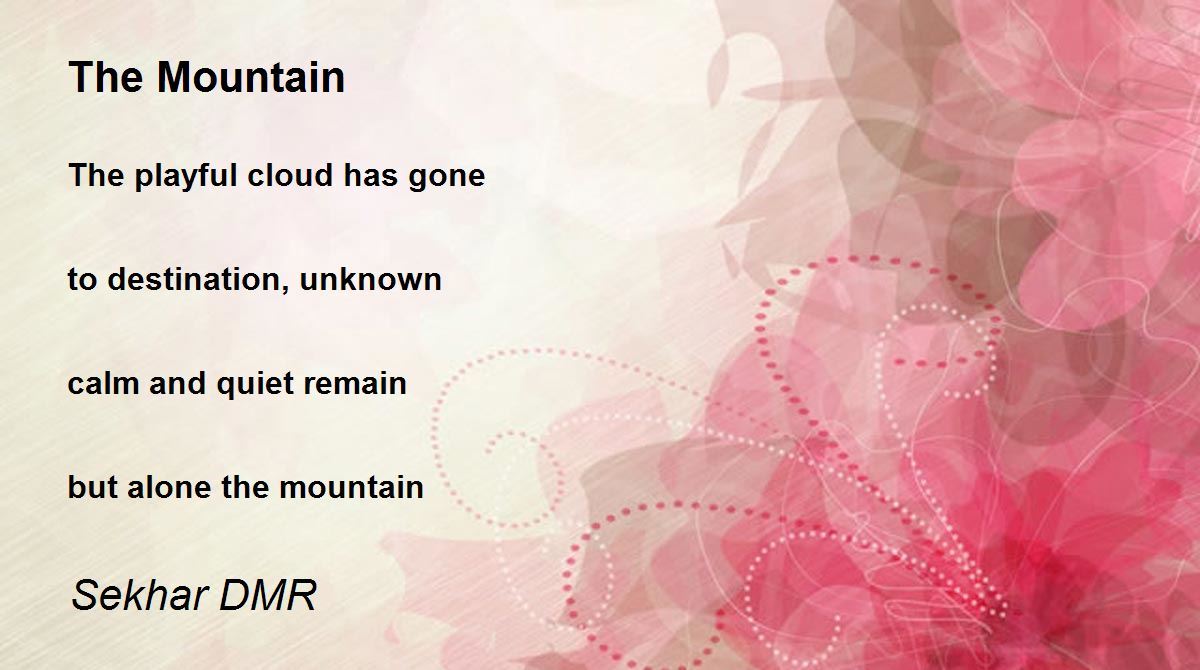 The Mountain

The playful cloud has gone

to destination, unknown

calm and quiet remain

but alone the mountain

Sekhar DMR